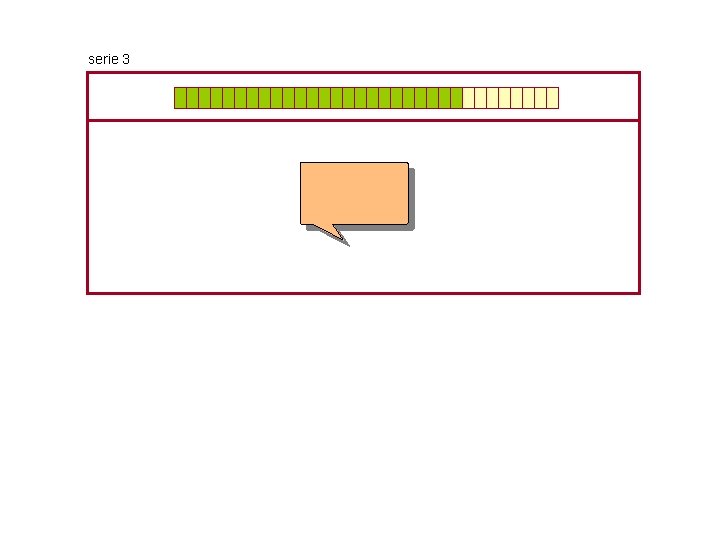 serie 3